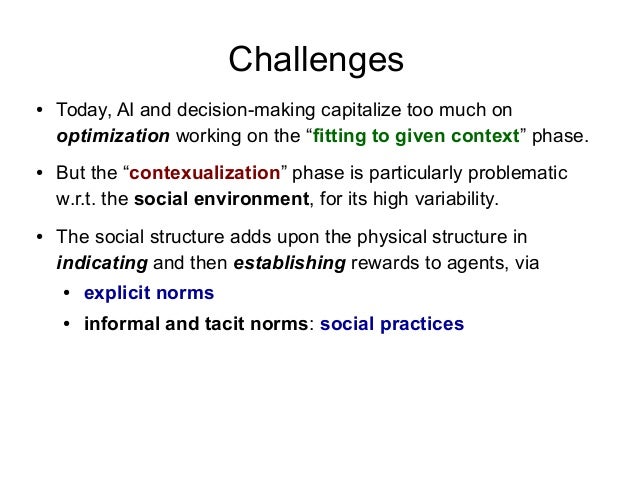 Challenges

• Today, AI and decision-making capitalize too much on optimization working on the “fitting to given context” phase.

• But the “contexualization” phase is particularly problematic w.r.t. the social environment, for its high variability.

• The social structure adds upon the physical structure in indicating and then establishing rewards to agents, via

• explicit norms

• informal and tacit norms: social practices